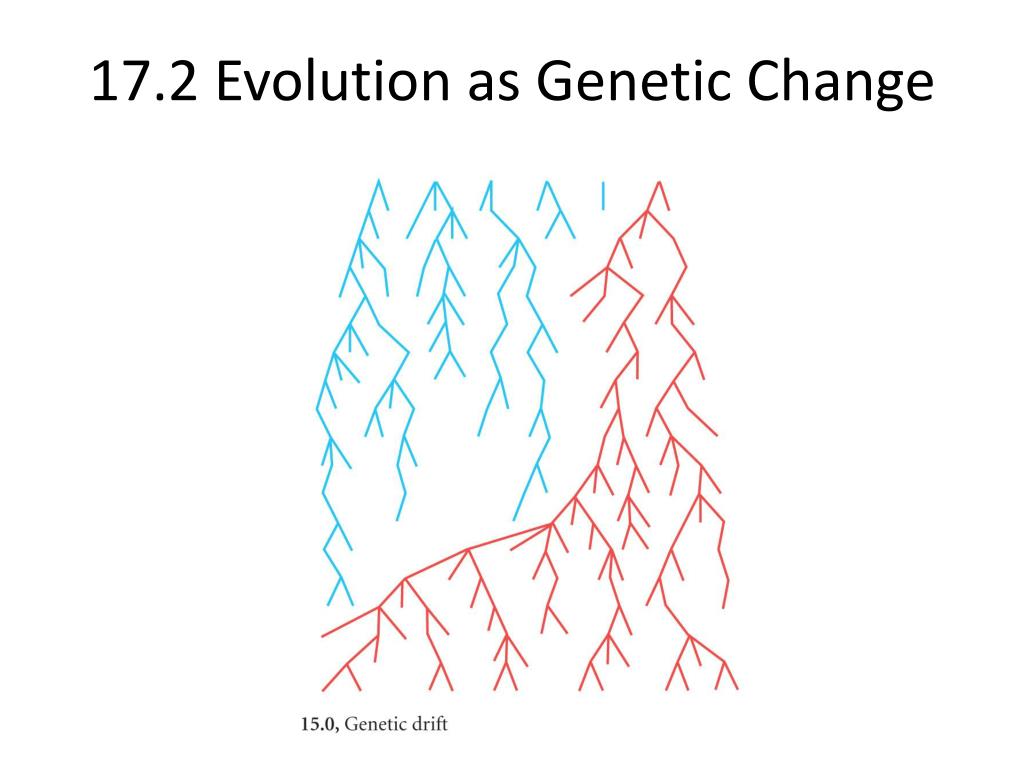 17.2 Evolution as Genetic Change

15.0, Genetic drift